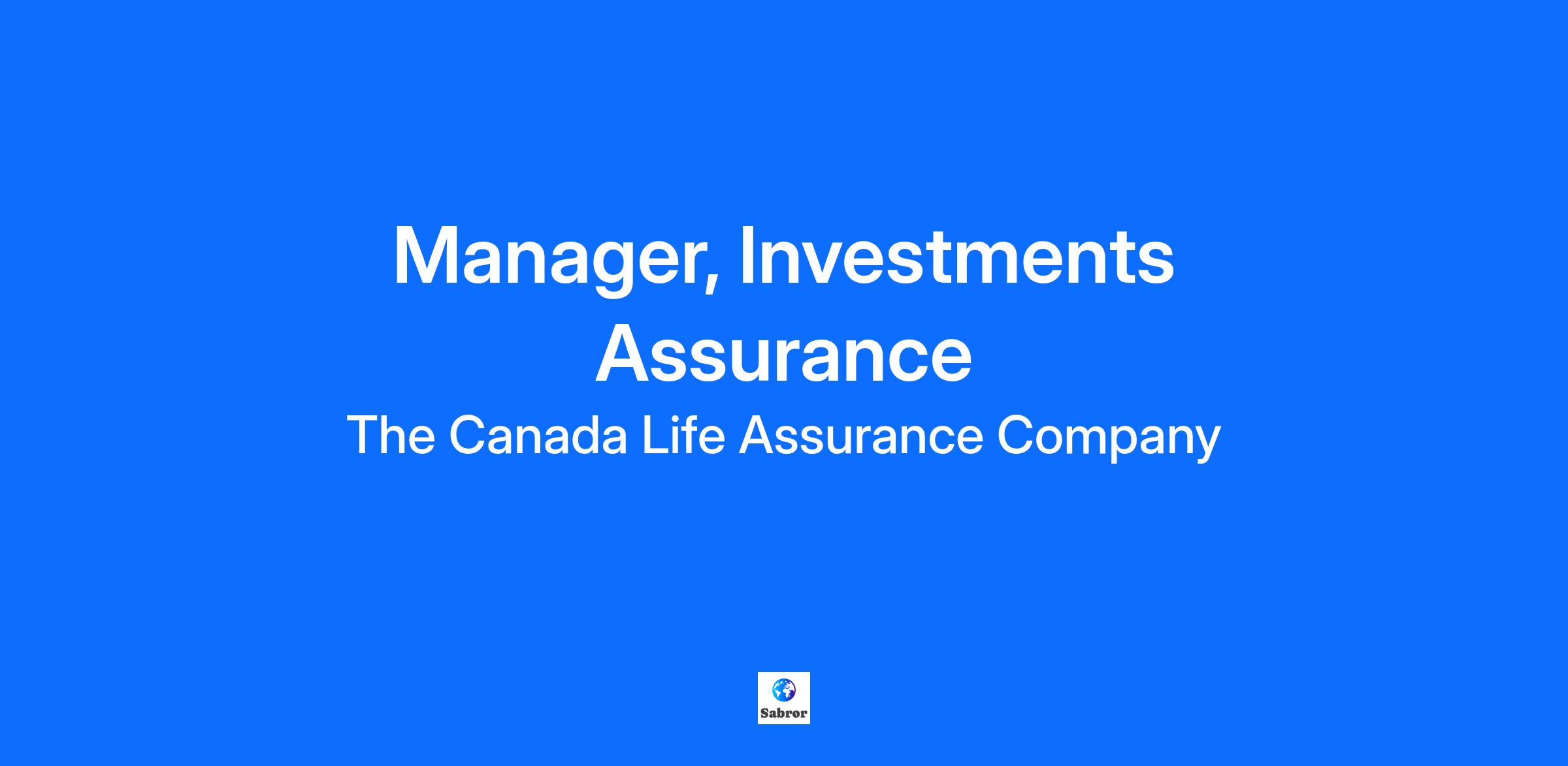 Manager, Investments Assurance

The Canada Life Assurance Company

Sabror